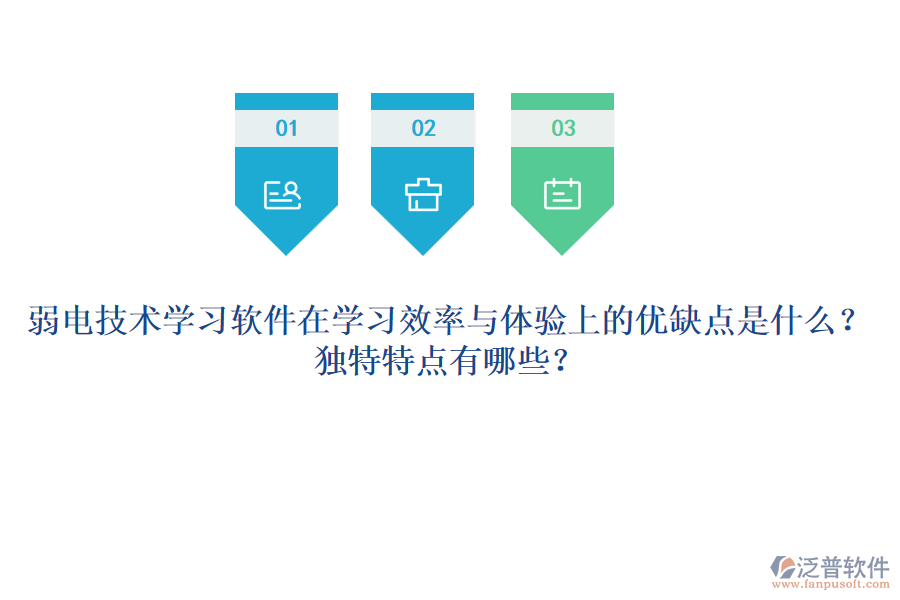 01

02

03

弱电技术学习软件在学习效率与体验上的优缺点是什么？独特特点有哪些？

泛普软件
www.fanpusoft.com